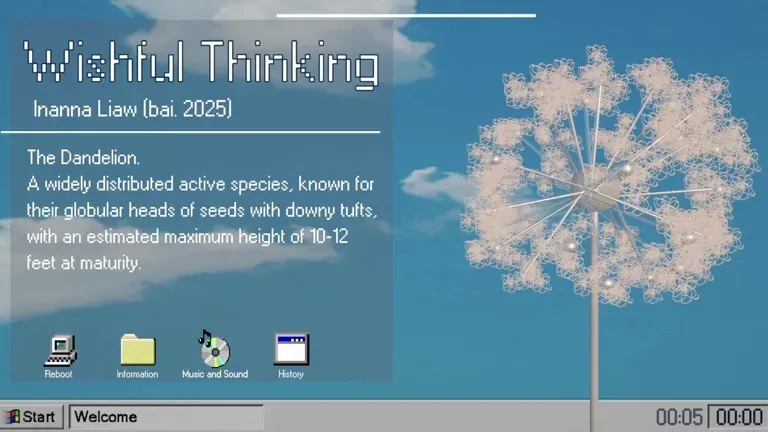 Wishful Thinking

Inanna Liaw (bai. 2025)

The Dandelion.
A widely distributed active species, known for their globular heads of seeds with downy tufts, with an estimated maximum height of 10-12 feet at maturity.

Reboot
Information
Music and Sound
History

Start
Welcome
00:05
00:00